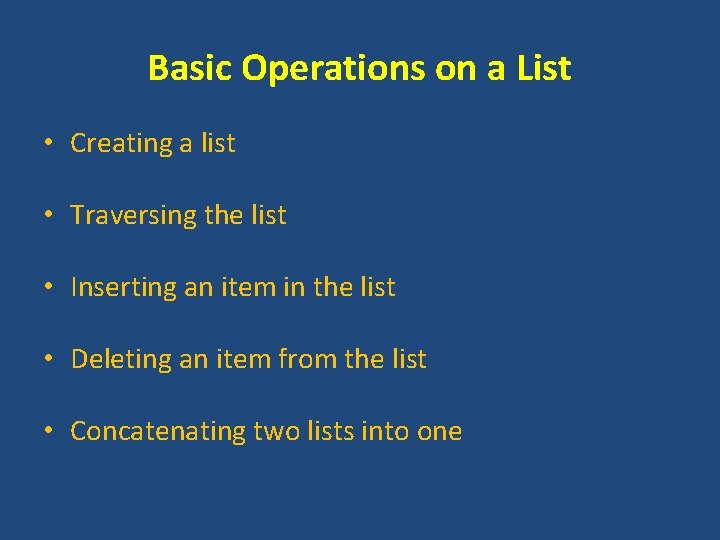 Basic Operations on a List

• Creating a list

• Traversing the list

• Inserting an item in the list

• Deleting an item from the list

• Concatenating two lists into one